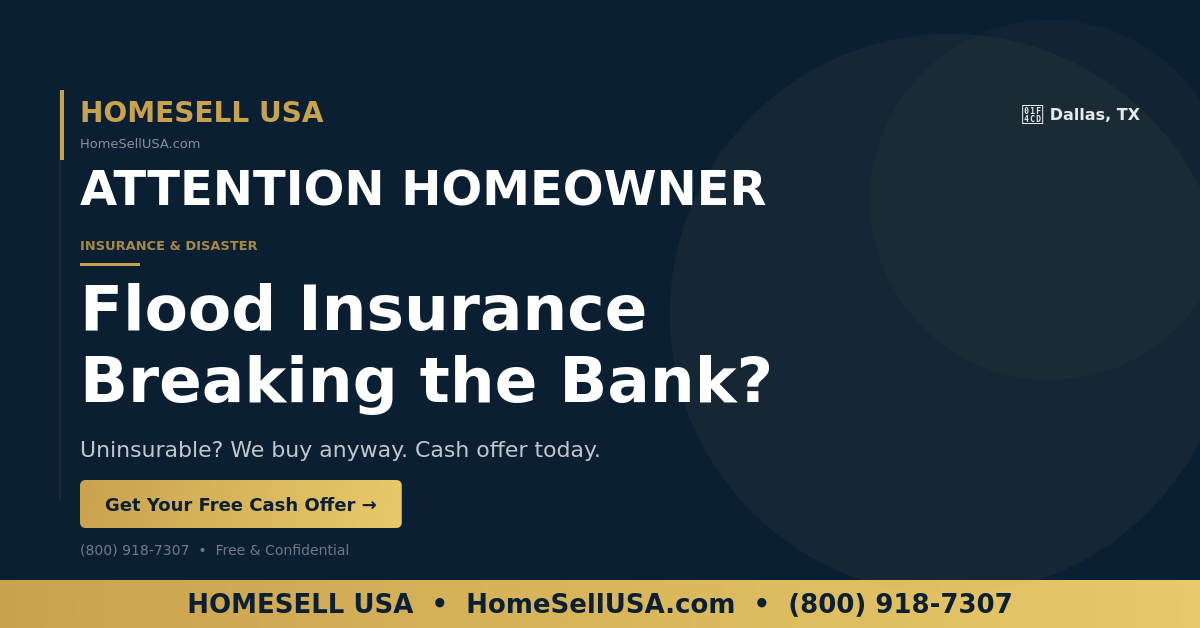 HOMESELL USA
HomeSellUSA.com

Dallas, TX

ATTENTION HOMEOWNER

INSURANCE & DISASTER

Flood Insurance Breaking the Bank?

Uninsurable? We buy anyway. Cash offer today.

Get Your Free Cash Offer →

(800) 918-7307 • Free & Confidential

HOMESELL USA • HomeSellUSA.com • (800) 918-7307